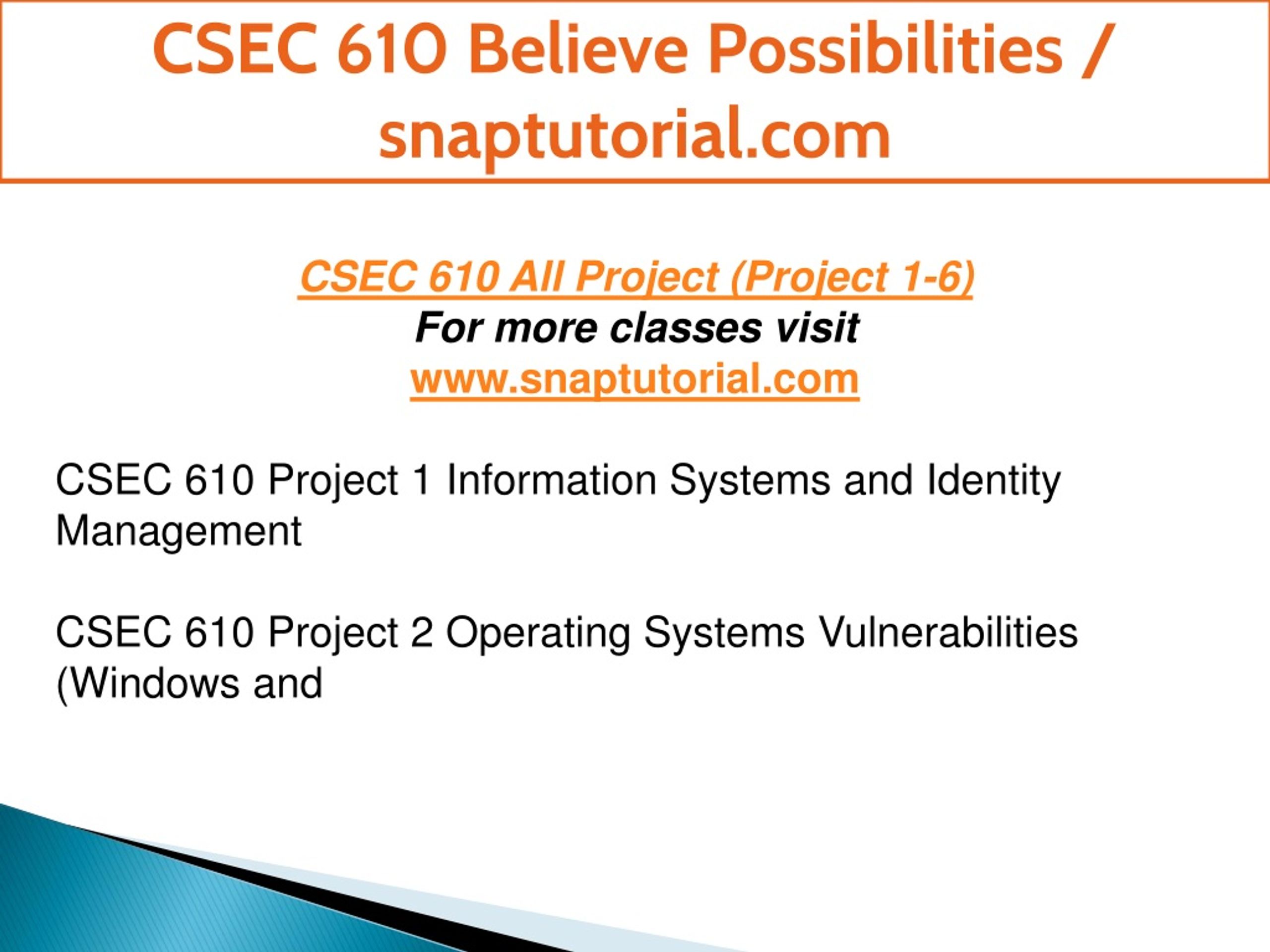 CSEC 610 Believe Possibilities / snaptutorial.com

CSEC 610 All Project (Project 1-6)
For more classes visit
www.snaptutorial.com

CSEC 610 Project 1 Information Systems and Identity Management

CSEC 610 Project 2 Operating Systems Vulnerabilities (Windows and